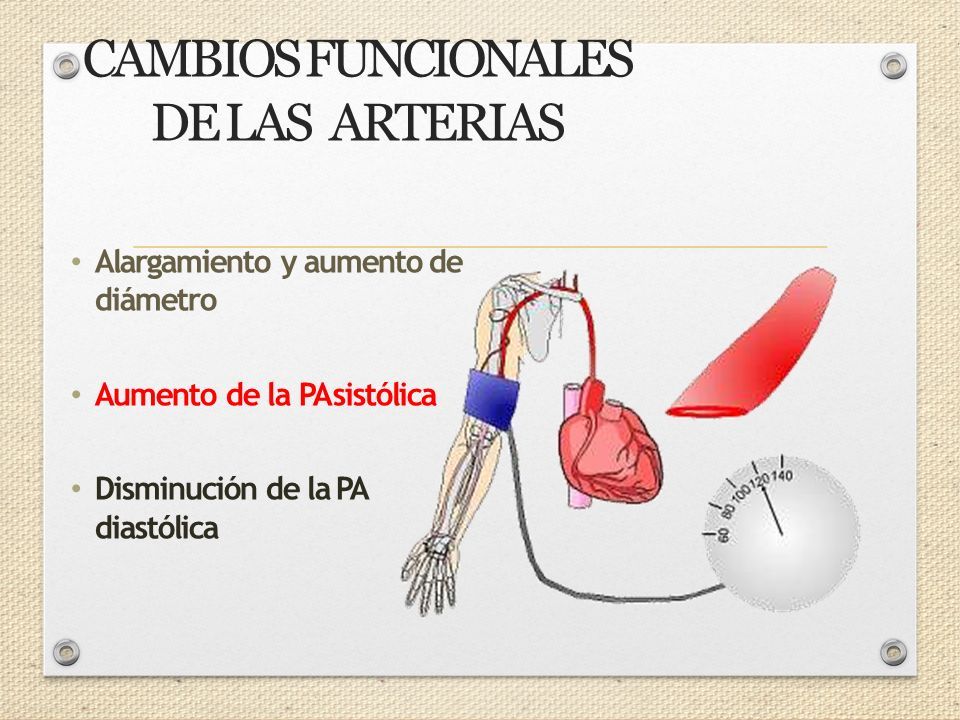 CAMBIOS FUNCIONALES DE LAS ARTERIAS

• Alargamiento y aumento de diámetro

• Aumento de la PAsistólica

• Disminución de la PA diastólica

60 80 100 120 140